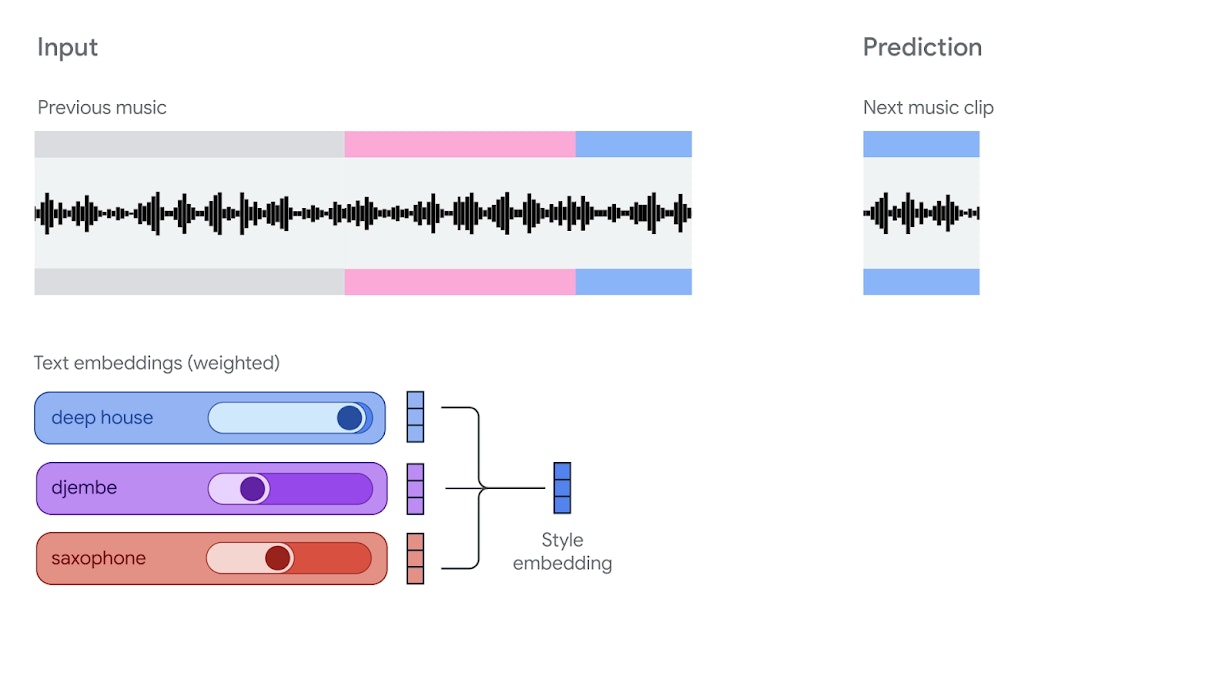 Input

Previous music

Text embeddings (weighted)

deep house

djembe

saxophone

Style embedding

Prediction

Next music clip